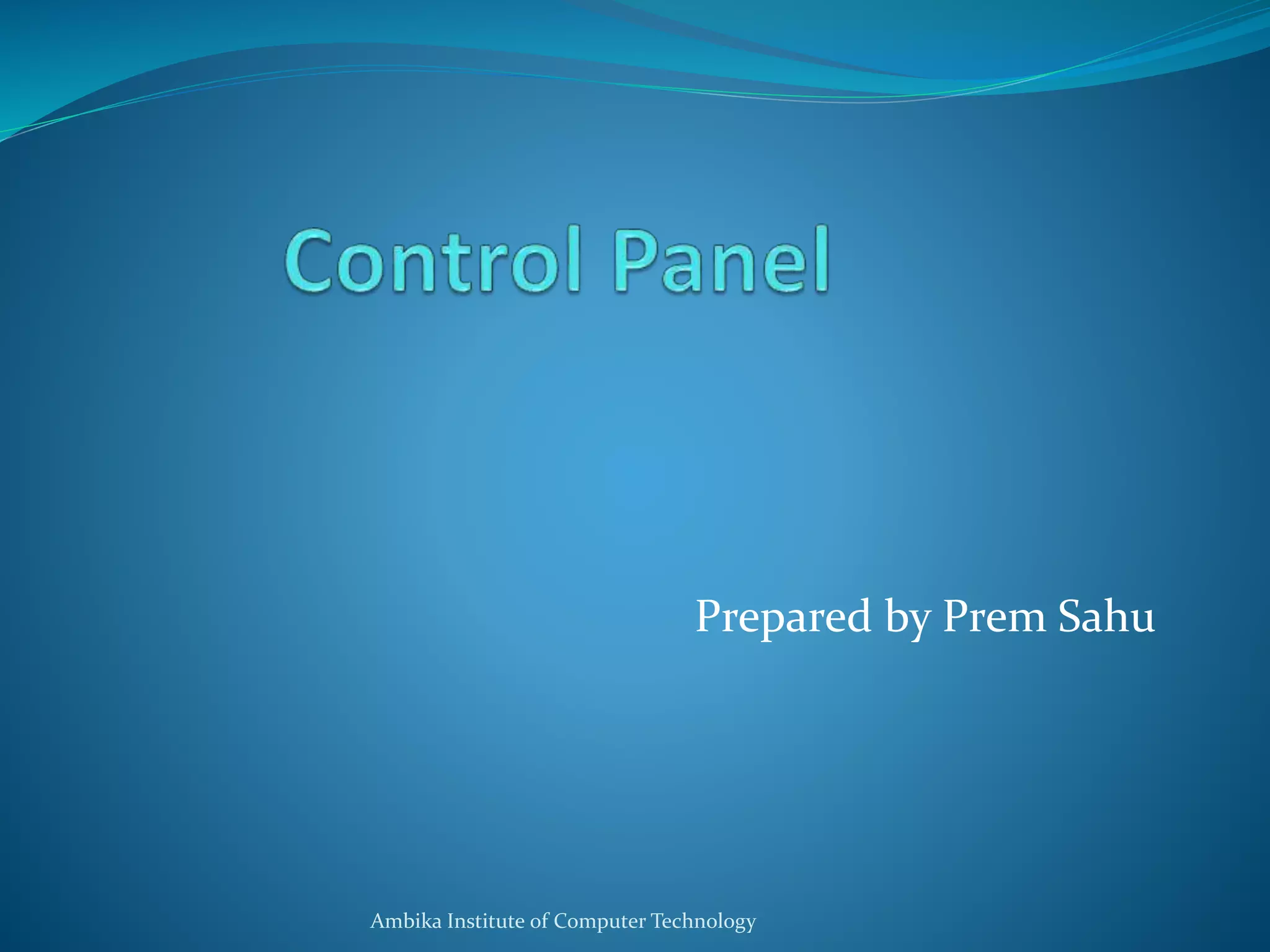 Control Panel

Prepared by Prem Sahu

Ambika Institute of Computer Technology